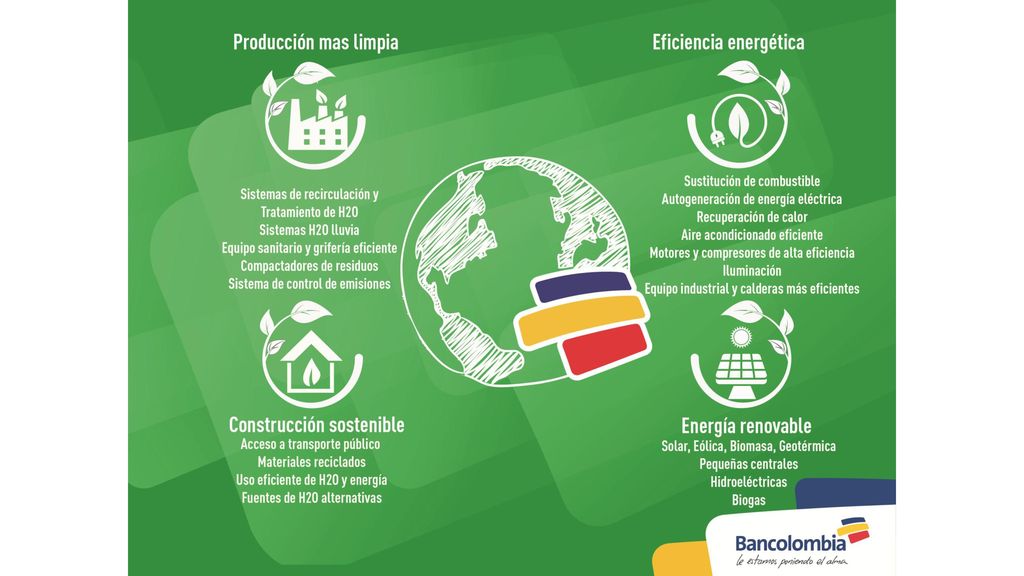 Producción mas limpia

Sistemas de recirculación y
Tratamiento de H2O
Sistemas H2O lluvia
Equipo sanitario y grifería eficiente
Compactadores de residuos
Sistema de control de emisiones

Construcción sostenible
Acceso a transporte público
Materiales reciclados
Uso eficiente de H2O y energía
Fuentes de H2O alternativas

Eficiencia energética

Sustitución de combustible
Autogeneración de energía eléctrica
Recuperación de calor
Aire acondicionado eficiente
Motores y compresores de alta eficiencia
Iluminación
Equipo industrial y calderas más eficientes

Energía renovable
Solar, Eólica, Biomasa, Geotérmica
Pequeñas centrales
Hidroeléctricas
Biogas

Bancolombia
le estamos poniendo el alma